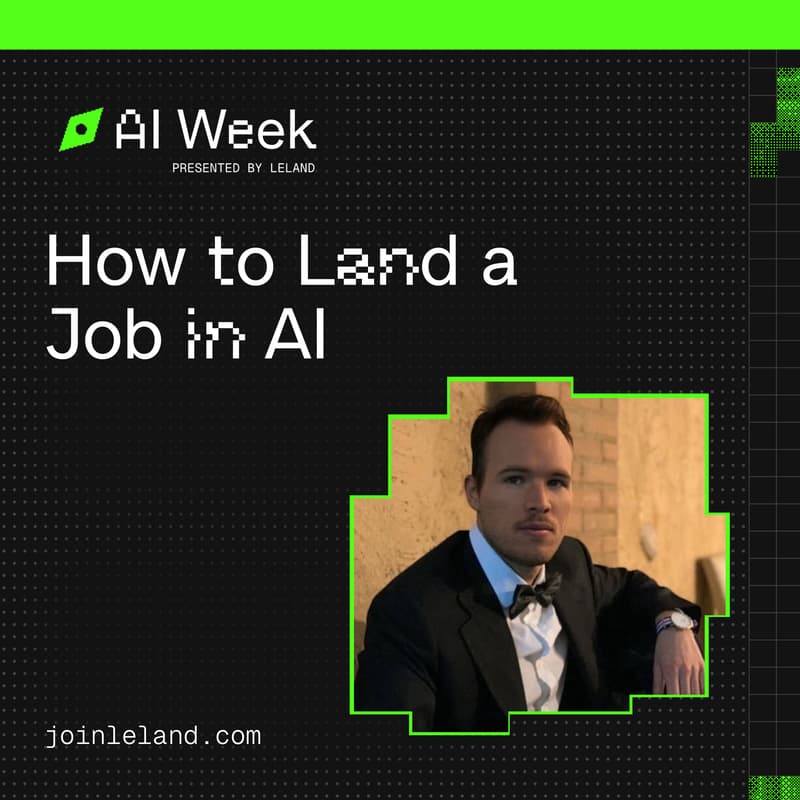 AI Week
PRESENTED BY LELAND

How to Land a Job in AI

joinleland.com